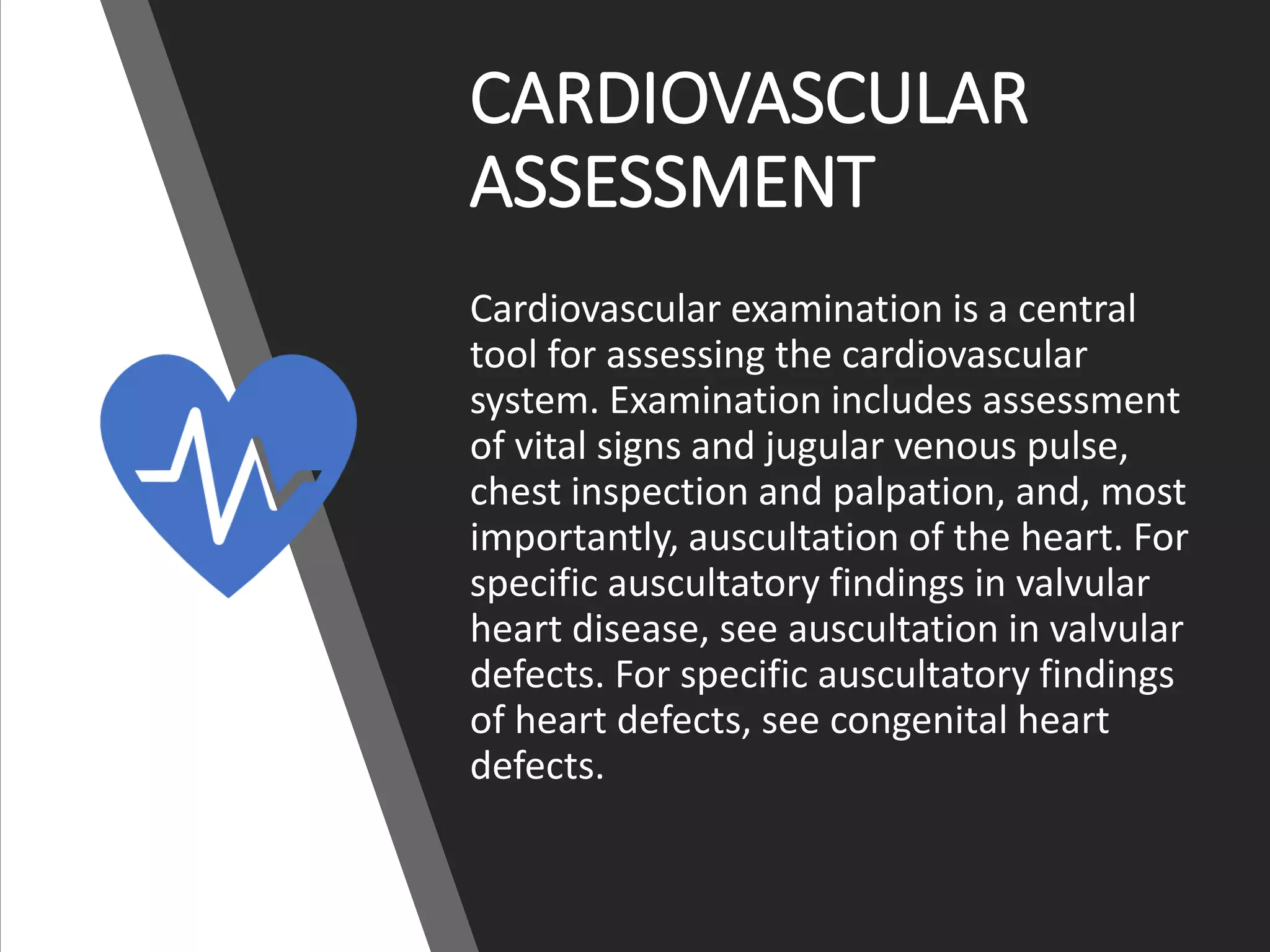 CARDIOVASCULAR ASSESSMENT

Cardiovascular examination is a central tool for assessing the cardiovascular system. Examination includes assessment of vital signs and jugular venous pulse, chest inspection and palpation, and, most importantly, auscultation of the heart. For specific auscultatory findings in valvular heart disease, see auscultation in valvular defects. For specific auscultatory findings of heart defects, see congenital heart defects.